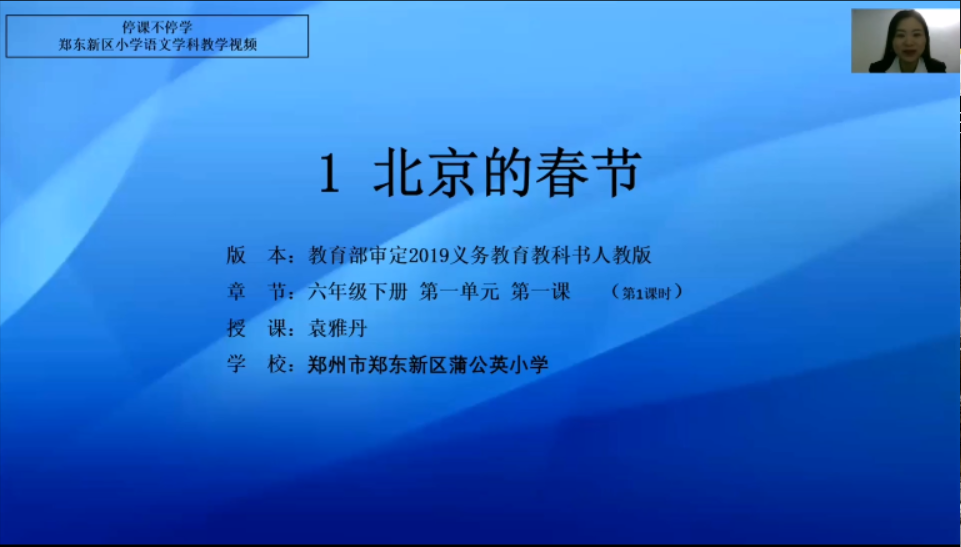 停课不停学
郑东新区小学语文学科教学视频

1 北京的春节

版　本：教育部审定2019义务教育教科书人教版
章　节：六年级下册 第一单元 第一课 （第1课时）
授　课：袁雅丹
学　校：郑州市郑东新区蒲公英小学